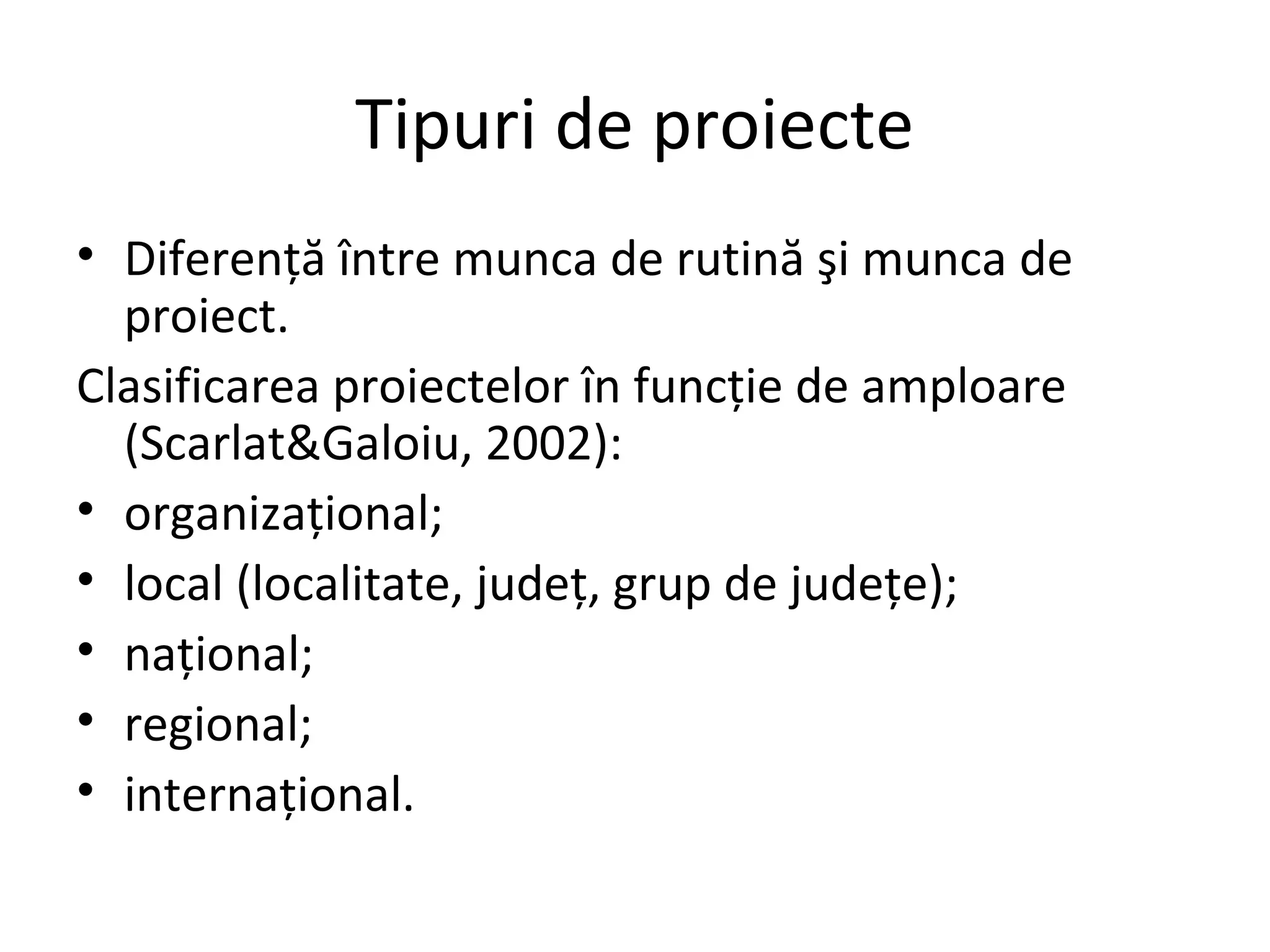 Tipuri de proiecte

• Diferență între munca de rutină şi munca de proiect.

Clasificarea proiectelor în funcție de amploare (Scarlat&Galoiu, 2002):

• organizațional;
• local (localitate, județ, grup de județe);
• național;
• regional;
• internațional.